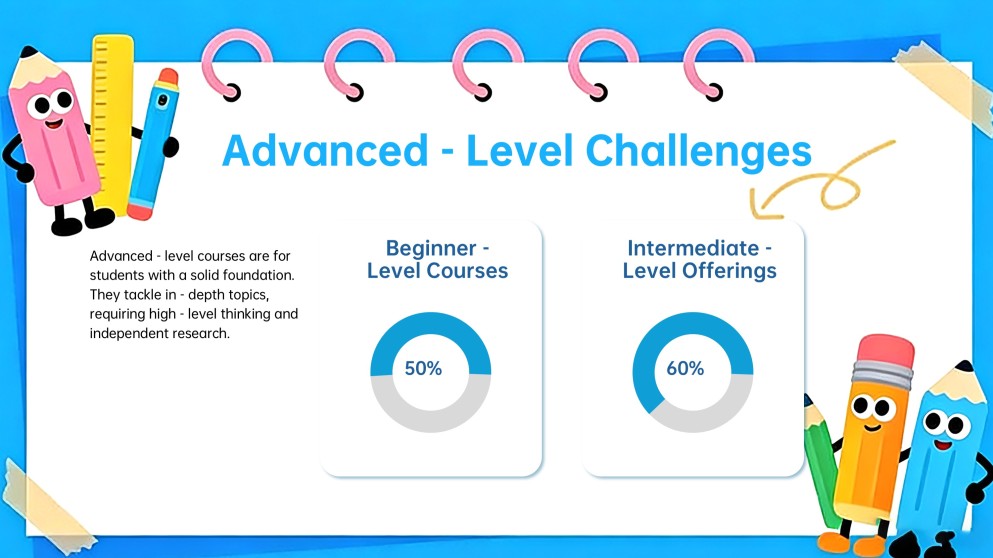 Advanced - Level Challenges

Advanced - level courses are for students with a solid foundation. They tackle in - depth topics, requiring high - level thinking and independent research.

Beginner - Level Courses

50%

Intermediate - Level Offerings

60%